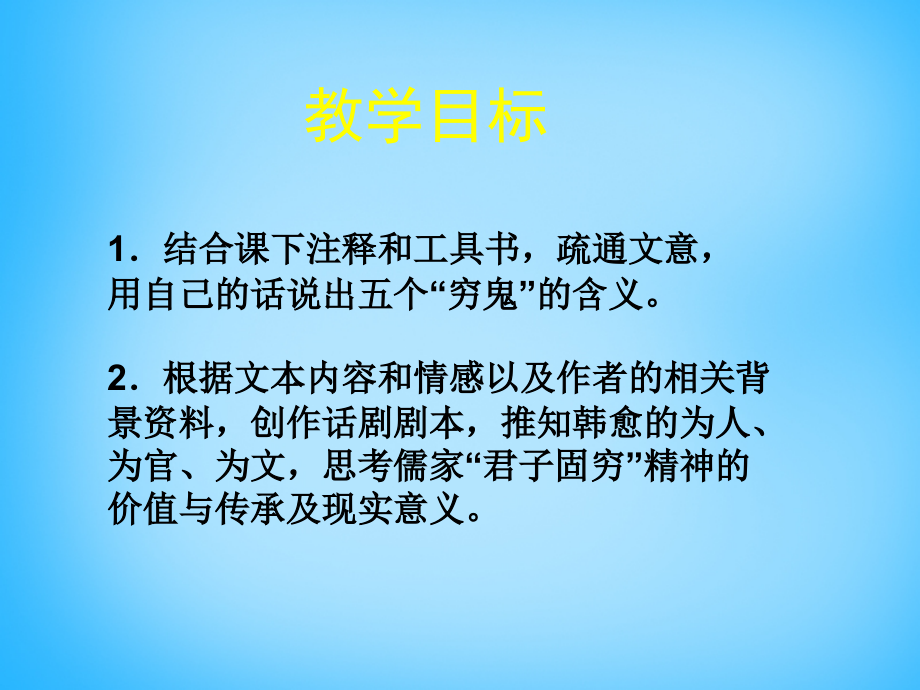 教学目标

1．结合课下注释和工具书，疏通文意，用自己的话说出五个“穷鬼”的含义。

2．根据文本内容和情感以及作者的相关背景资料，创作话剧剧本，推知韩愈的为人、为官、为文，思考儒家“君子固穷”精神的价值与传承及现实意义。